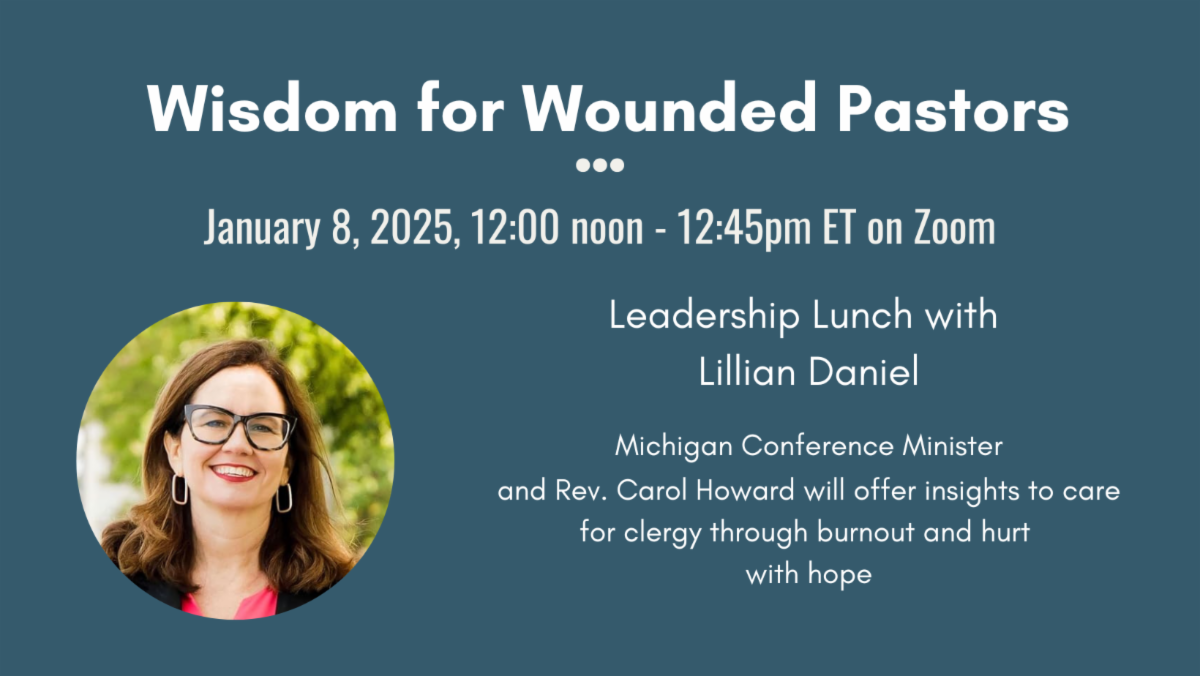 Wisdom for Wounded Pastors

January 8, 2025, 12:00 noon - 12:45pm ET on Zoom

Leadership Lunch with Lillian Daniel

Michigan Conference Minister and Rev. Carol Howard will offer insights to care for clergy through burnout and hurt with hope